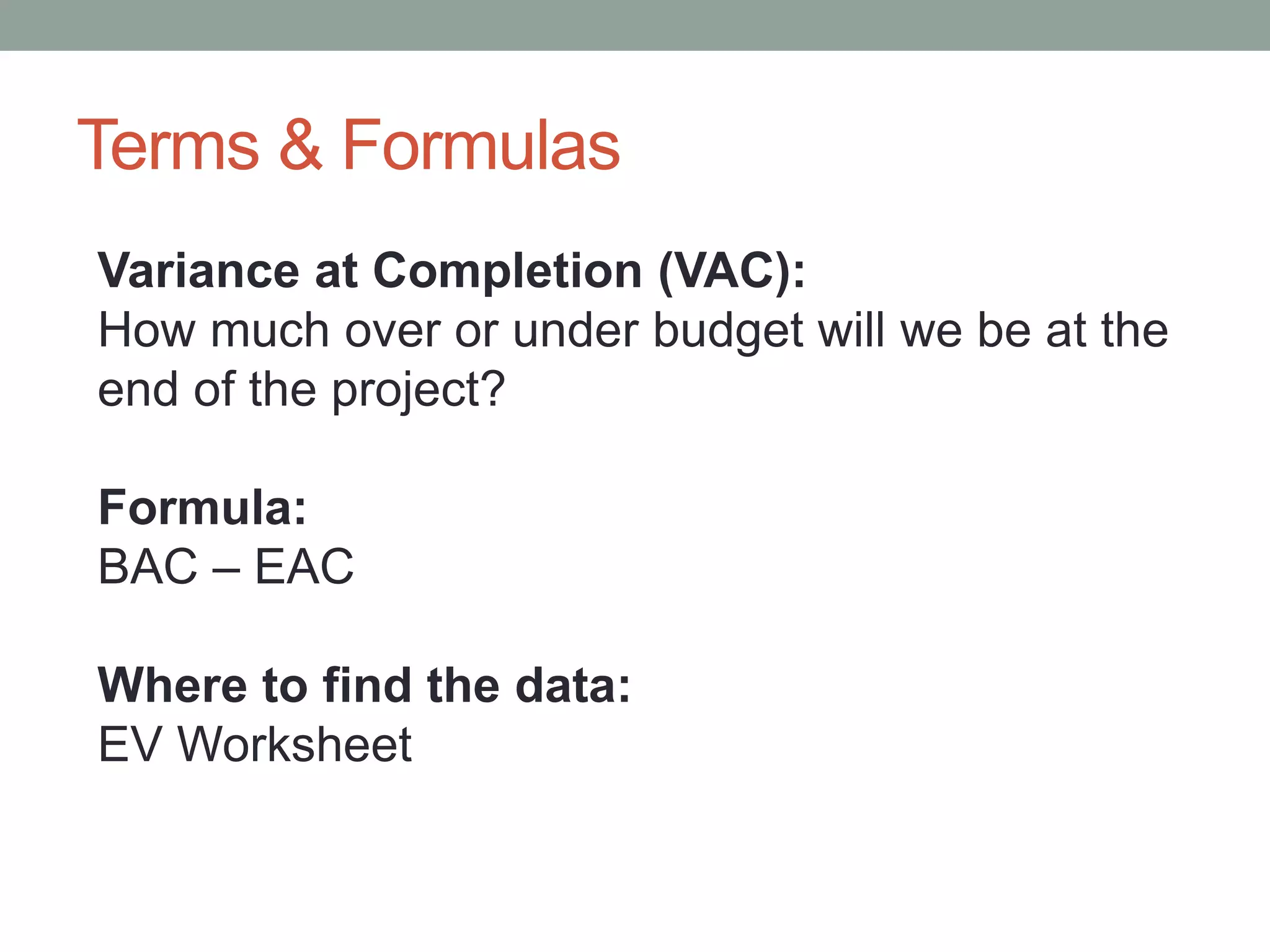 Terms & Formulas

Variance at Completion (VAC):
How much over or under budget will we be at the end of the project?

Formula:
BAC – EAC

Where to find the data:
EV Worksheet